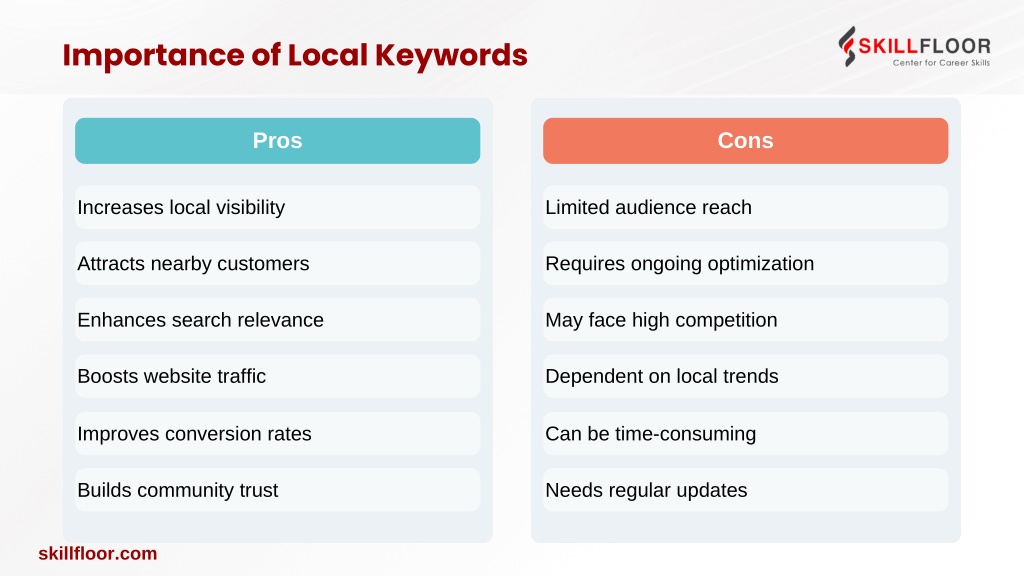 Importance of Local Keywords

SKILLFLOOR
Center for Career Skills

Pros

Increases local visibility

Attracts nearby customers

Enhances search relevance

Boosts website traffic

Improves conversion rates

Builds community trust

Cons

Limited audience reach

Requires ongoing optimization

May face high competition

Dependent on local trends

Can be time-consuming

Needs regular updates

skillfloor.com